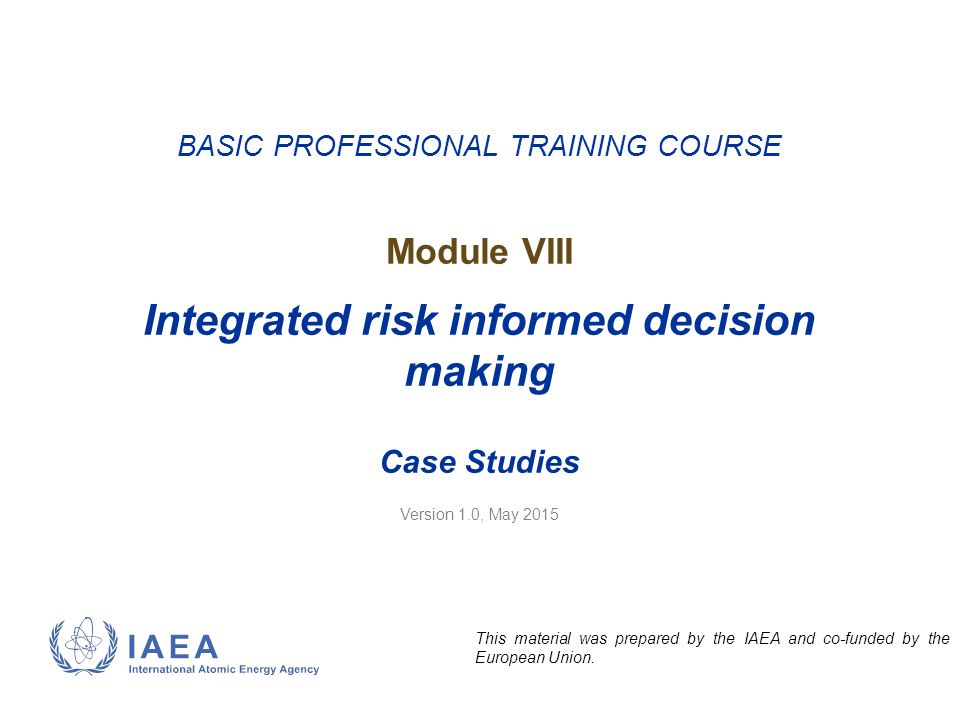 BASIC PROFESSIONAL TRAINING COURSE

Module VIII

Integrated risk informed decision making

Case Studies

Version 1.0, May 2015

IAEA
International Atomic Energy Agency

This material was prepared by the IAEA and co-funded by the European Union.